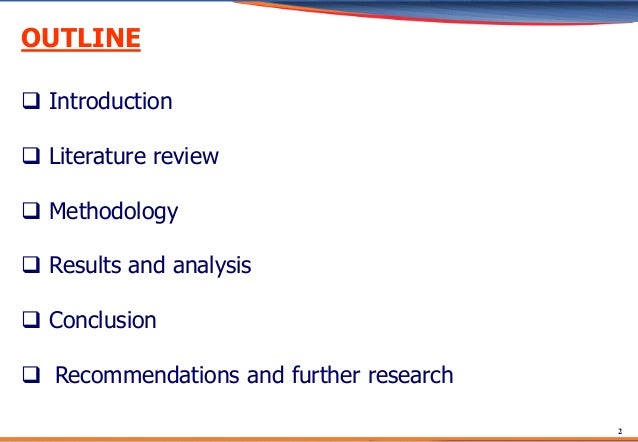 OUTLINE

❑ Introduction

❑ Literature review

❑ Methodology

❑ Results and analysis

❑ Conclusion

❑ Recommendations and further research

2